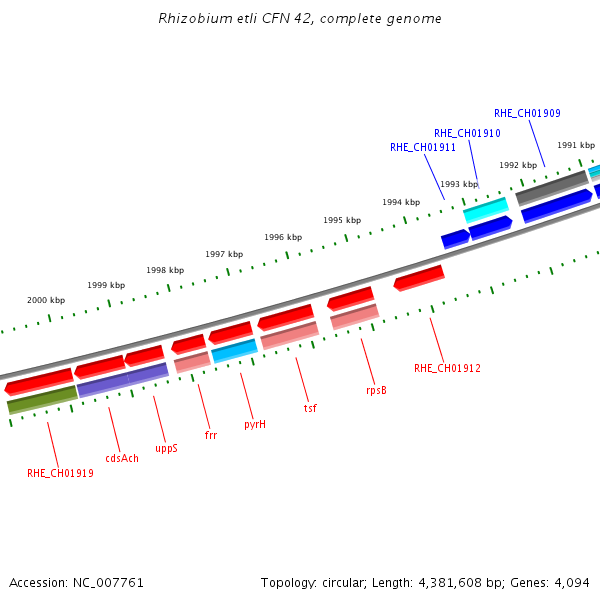 Rhizobium etli CFN 42, complete genome

RHE_CH01909
RHE_CH01910
RHE_CH01911
1991 kbp
1992 kbp
1993 kbp
1994 kbp
1995 kbp
1996 kbp
1997 kbp
1998 kbp
1999 kbp
2000 kbp

RHE_CH01912
rpsB
tsf
pyrH
frr
uppS
cdsAch
RHE_CH01919

Accession: NC_007761

Topology: circular; Length: 4,381,608 bp; Genes: 4,094